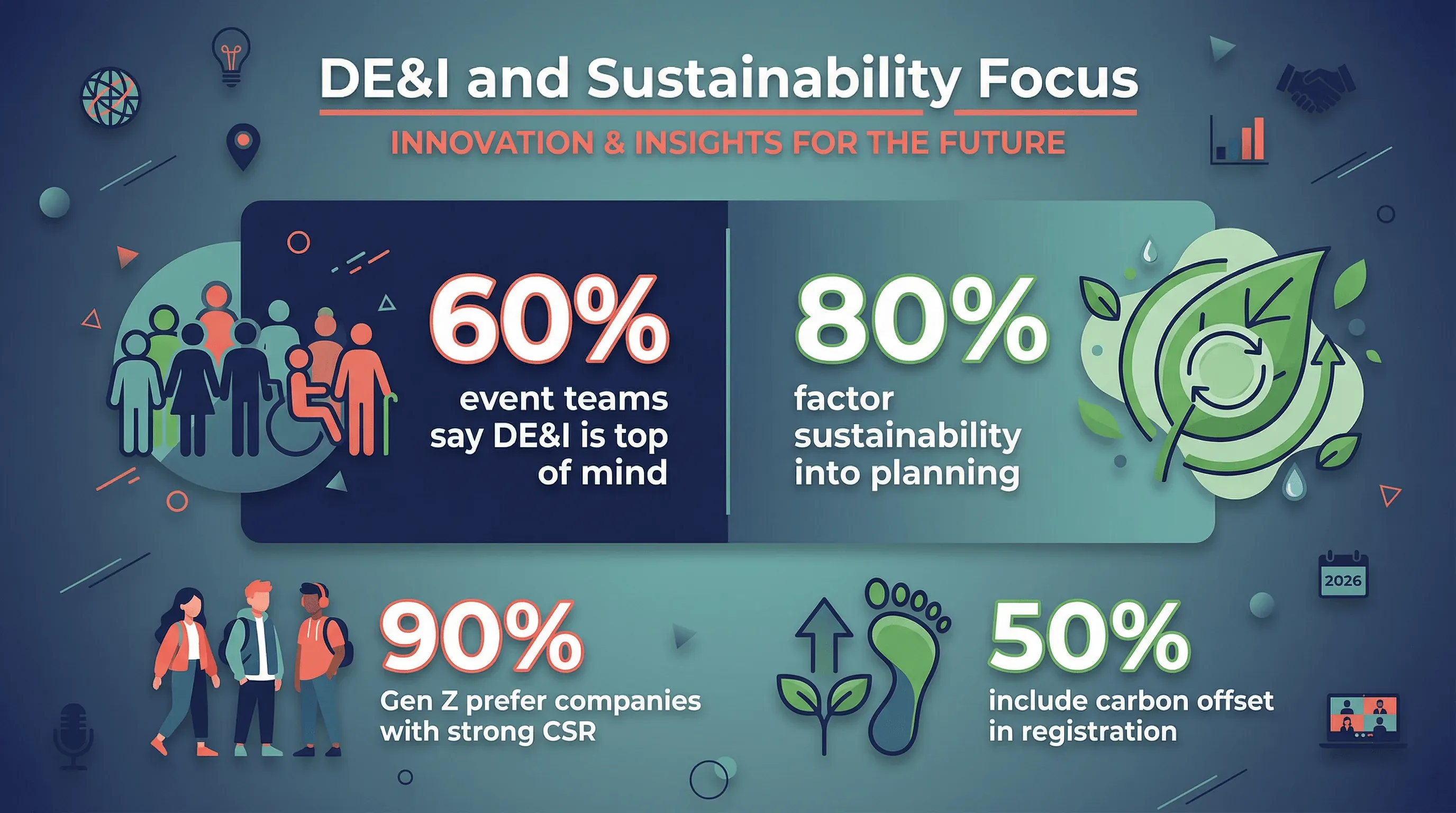 DE&I and Sustainability Focus

INNOVATION & INSIGHTS FOR THE FUTURE

60%
event teams say DE&I is top of mind

80%
factor sustainability into planning

2026

90%
Gen Z prefer companies with strong CSR

50%
include carbon offset in registration